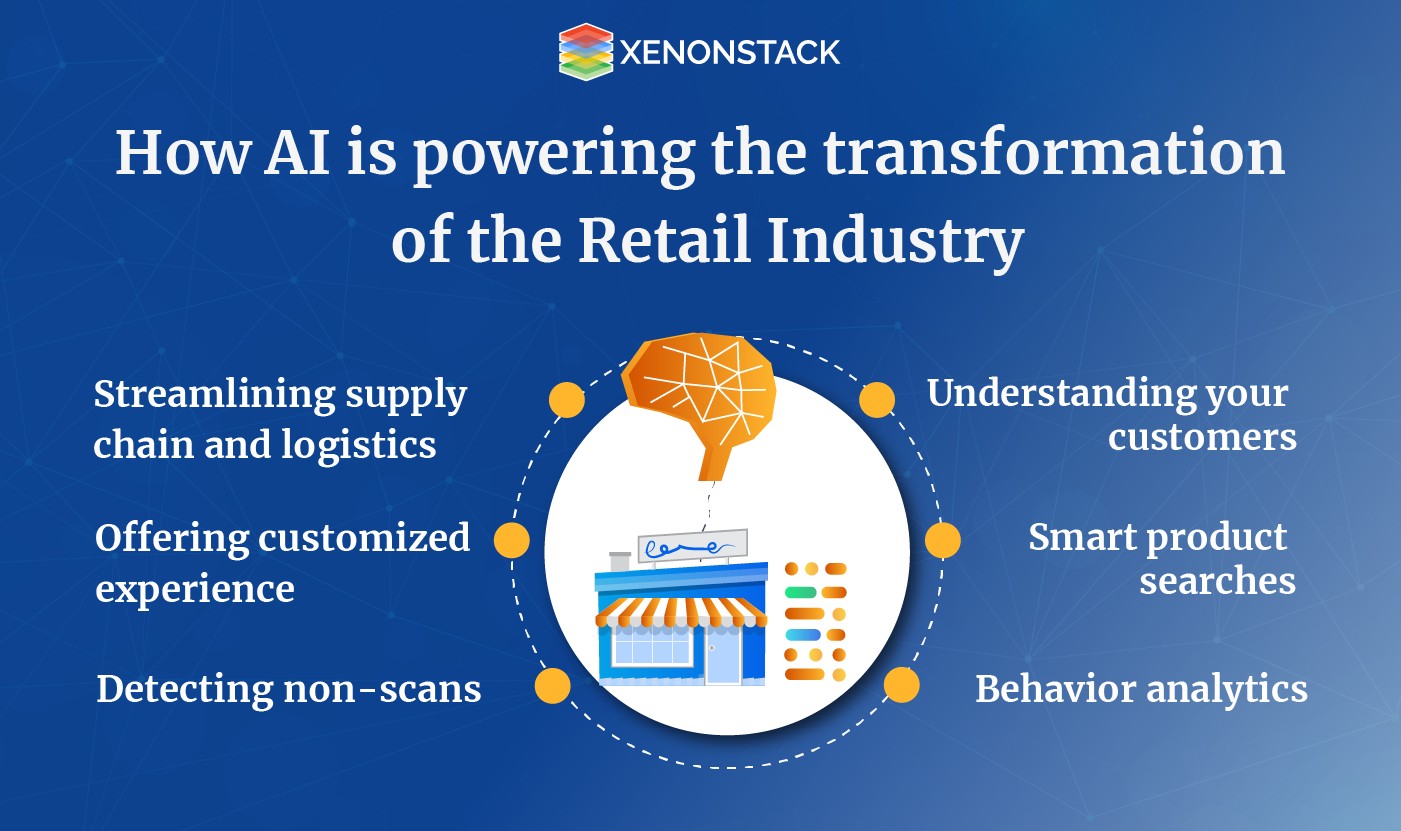 XENONSTACK

How AI is powering the transformation of the Retail Industry

Streamlining supply chain and logistics

Offering customized experience

Detecting non-scans

Understanding your customers

Smart product searches

Behavior analytics